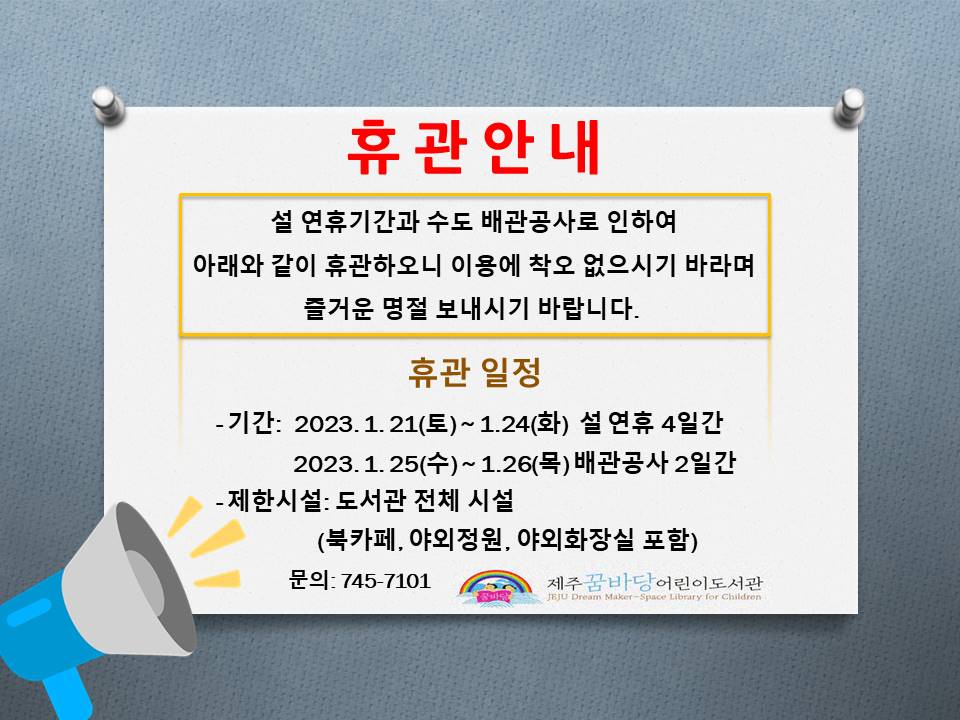 휴관안내

설 연휴기간과 수도 배관공사로 인하여
아래와 같이 휴관하오니 이용에 착오 없으시기 바라며
즐거운 명절 보내시기 바랍니다.

휴관 일정

- 기간: 2023. 1. 21(토) ~ 1.24(화) 설 연휴 4일간
2023. 1. 25(수) ~ 1.26(목) 배관공사 2일간

- 제한시설: 도서관 전체 시설
(북카페, 야외정원, 야외화장실 포함)

문의: 745-7101

꿈바당

제주꿈바당어린이도서관
JEJU Dream Maker-Space Library for Children